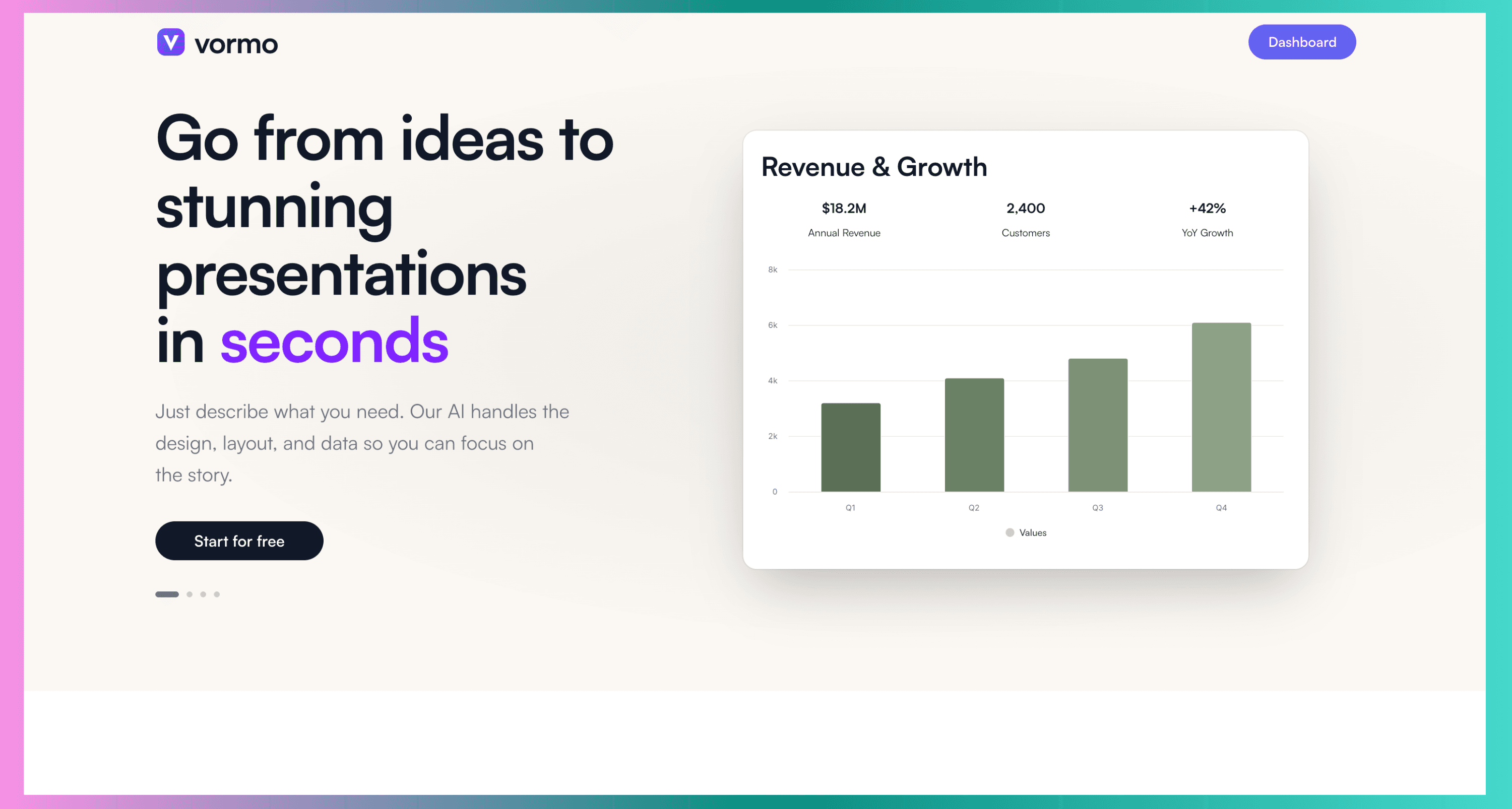 vormo

Dashboard

Go from ideas to stunning presentations in seconds

Just describe what you need. Our AI handles the design, layout, and data so you can focus on the story.

Start for free

Revenue & Growth

$18.2M
Annual Revenue

2,400
Customers

+42%
YoY Growth

8k
6k
4k
2k
0

Q1
Q2
Q3
Q4

Values